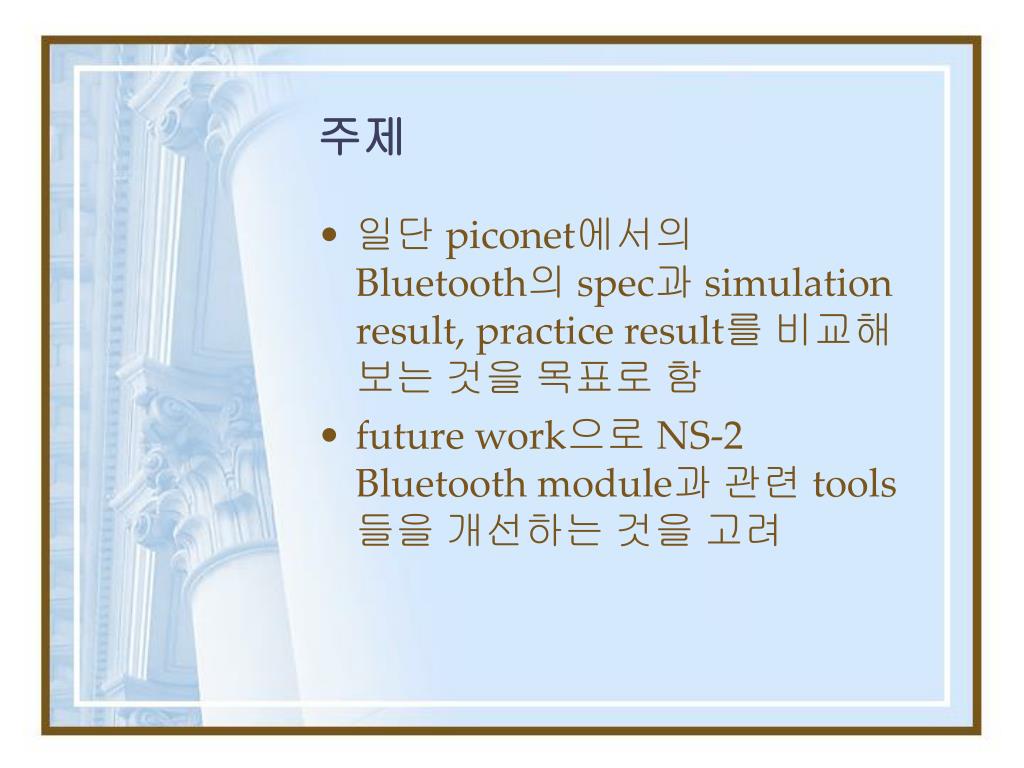 주제

• 일단 piconet에서의 Bluetooth의 spec과 simulation result, practice result를 비교해 보는 것을 목표로 함

• future work으로 NS-2 Bluetooth module과 관련 tools 들을 개선하는 것을 고려